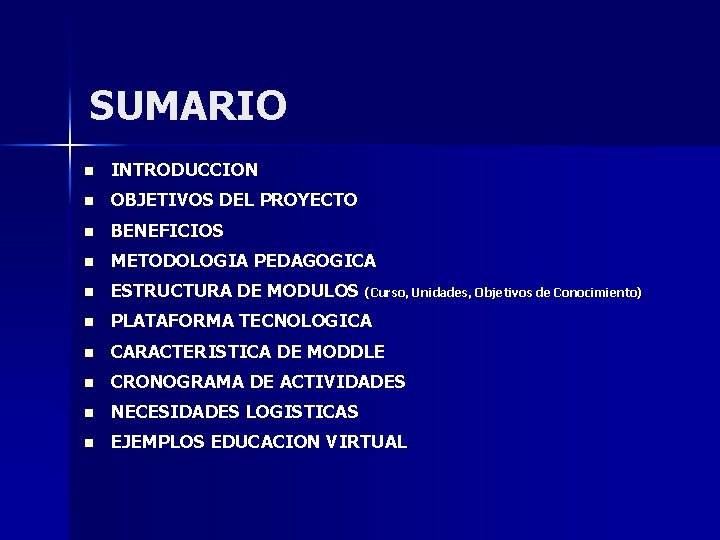 SUMARIO

- INTRODUCCION
- OBJETIVOS DEL PROYECTO
- BENEFICIOS
- METODOLOGIA PEDAGOGICA
- ESTRUCTURA DE MODULOS (Curso, Unidades, Objetivos de Conocimiento)
- PLATAFORMA TECNOLOGICA
- CARACTERISTICA DE MODDLE
- CRONOGRAMA DE ACTIVIDADES
- NECESIDADES LOGISTICAS
- EJEMPLOS EDUCACION VIRTUAL